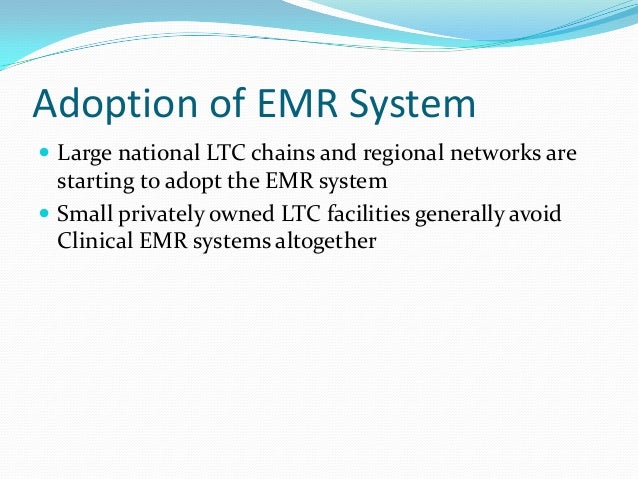 Adoption of EMR System

- Large national LTC chains and regional networks are starting to adopt the EMR system
- Small privately owned LTC facilities generally avoid Clinical EMR systems altogether